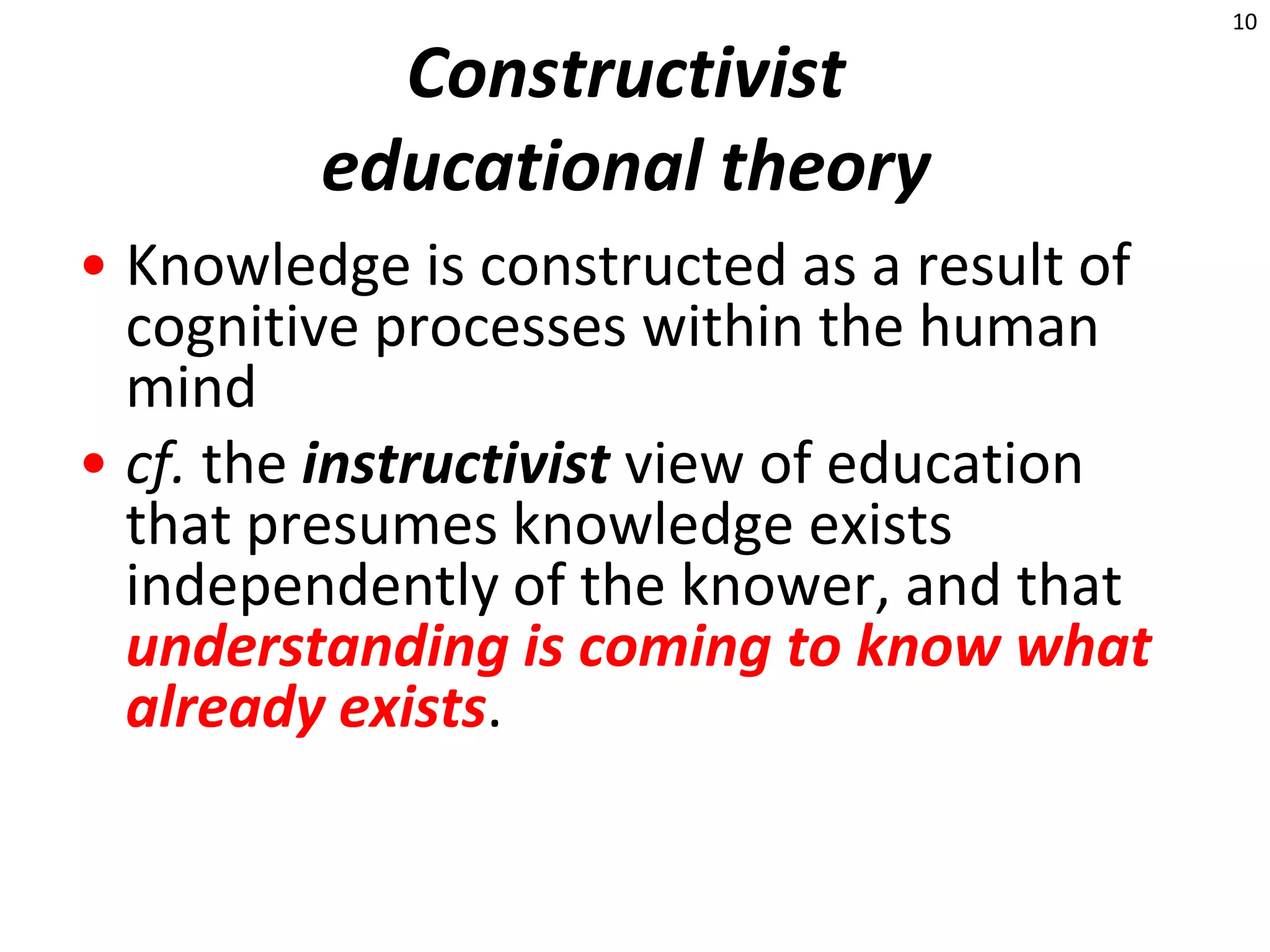 10

Constructivist educational theory

• Knowledge is constructed as a result of cognitive processes within the human mind

• cf. the instructivist view of education that presumes knowledge exists independently of the knower, and that understanding is coming to know what already exists.